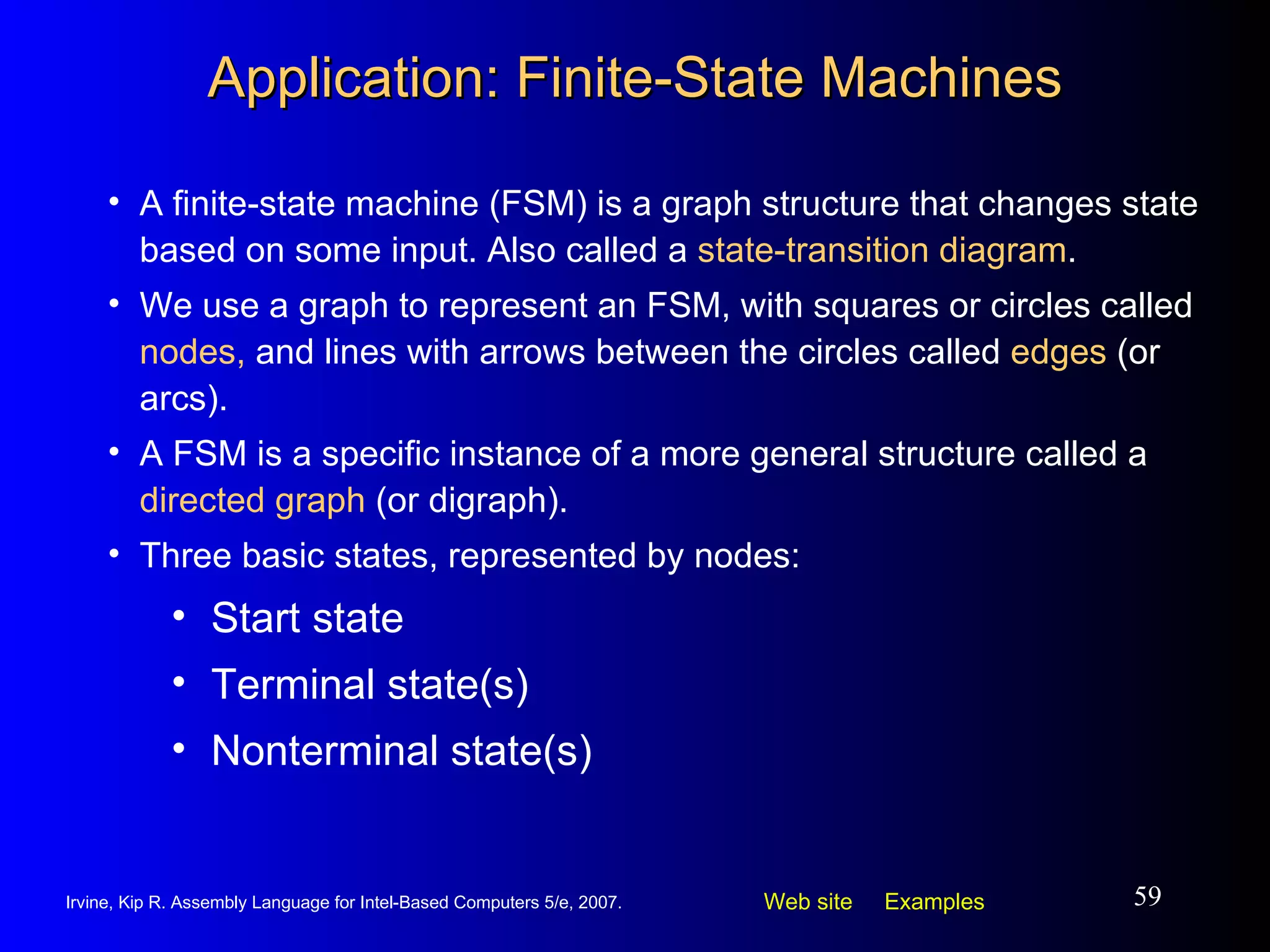 Application: Finite-State Machines

• A finite-state machine (FSM) is a graph structure that changes state based on some input. Also called a state-transition diagram.
• We use a graph to represent an FSM, with squares or circles called nodes, and lines with arrows between the circles called edges (or arcs).
• A FSM is a specific instance of a more general structure called a directed graph (or digraph).
• Three basic states, represented by nodes:
  • Start state
  • Terminal state(s)
  • Nonterminal state(s)

Irvine, Kip R. Assembly Language for Intel-Based Computers 5/e, 2007.

Web site Examples

59